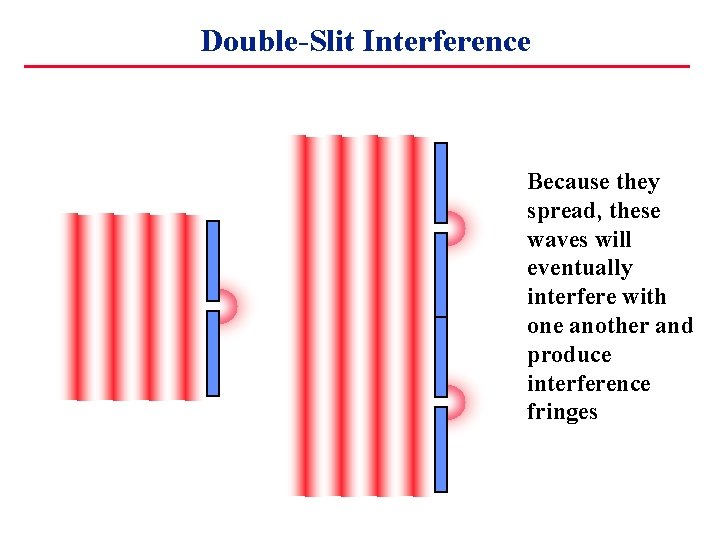 Double-Slit Interference

Because they spread, these waves will eventually interfere with one another and produce interference fringes